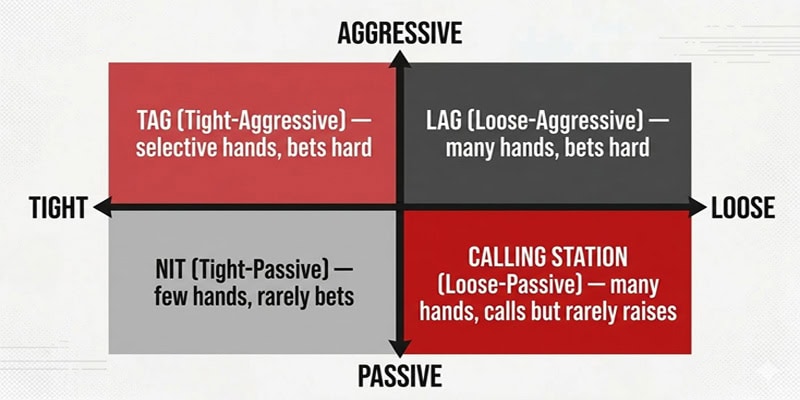 AGGRESSIVE

TAG (Tight-Aggressive) — selective hands, bets hard

LAG (Loose-Aggressive) — many hands, bets hard

TIGHT

LOOSE

NIT (Tight-Passive) — few hands, rarely bets

CALLING STATION (Loose-Passive) — many hands, calls but rarely raises

PASSIVE